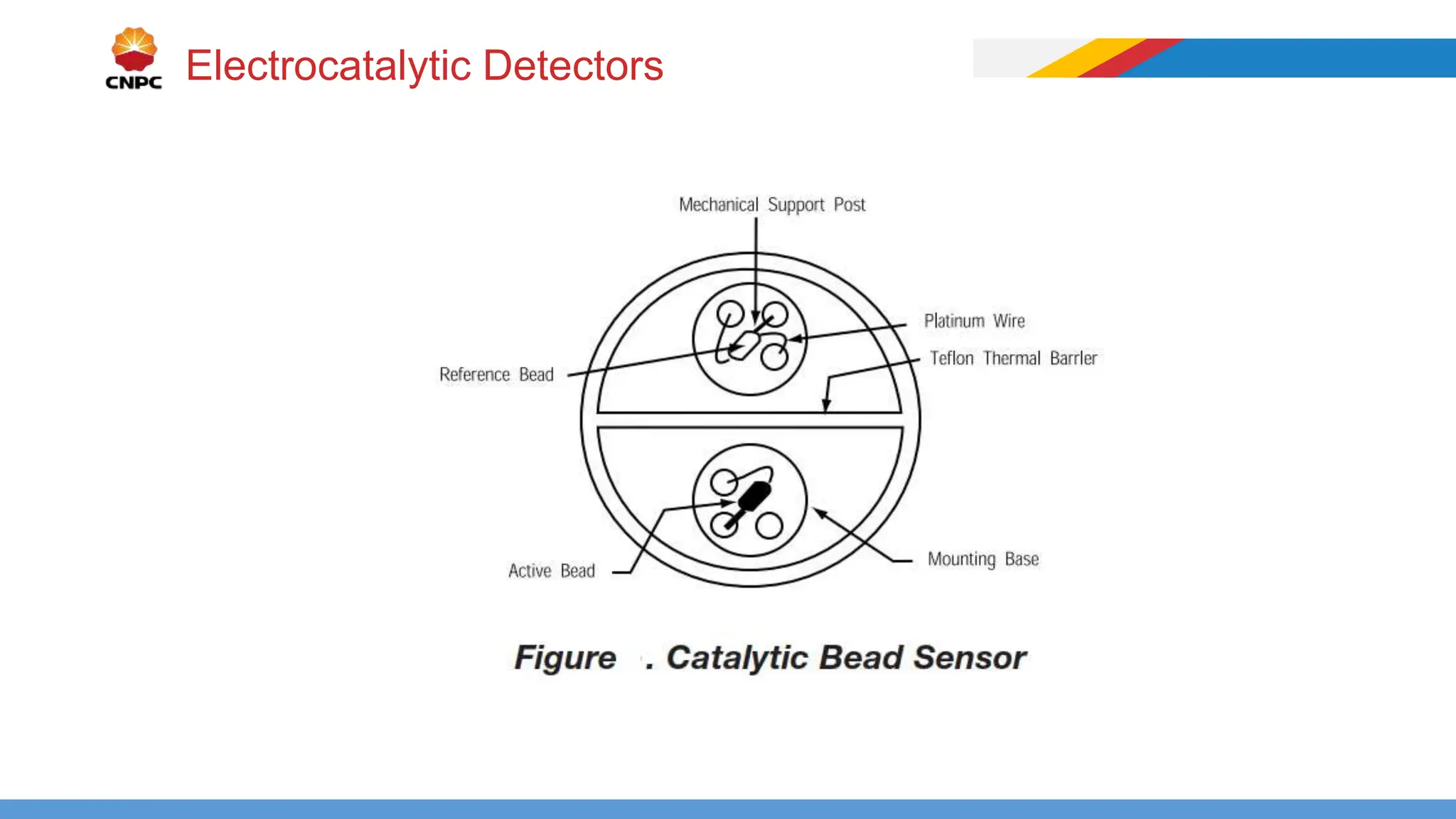 CNPC

Electrocatalytic Detectors

Mechanical Support Post

Platinum Wire

Teflon Thermal Barrler

Reference Bead

Active Bead

Mounting Base

Figure . Catalytic Bead Sensor